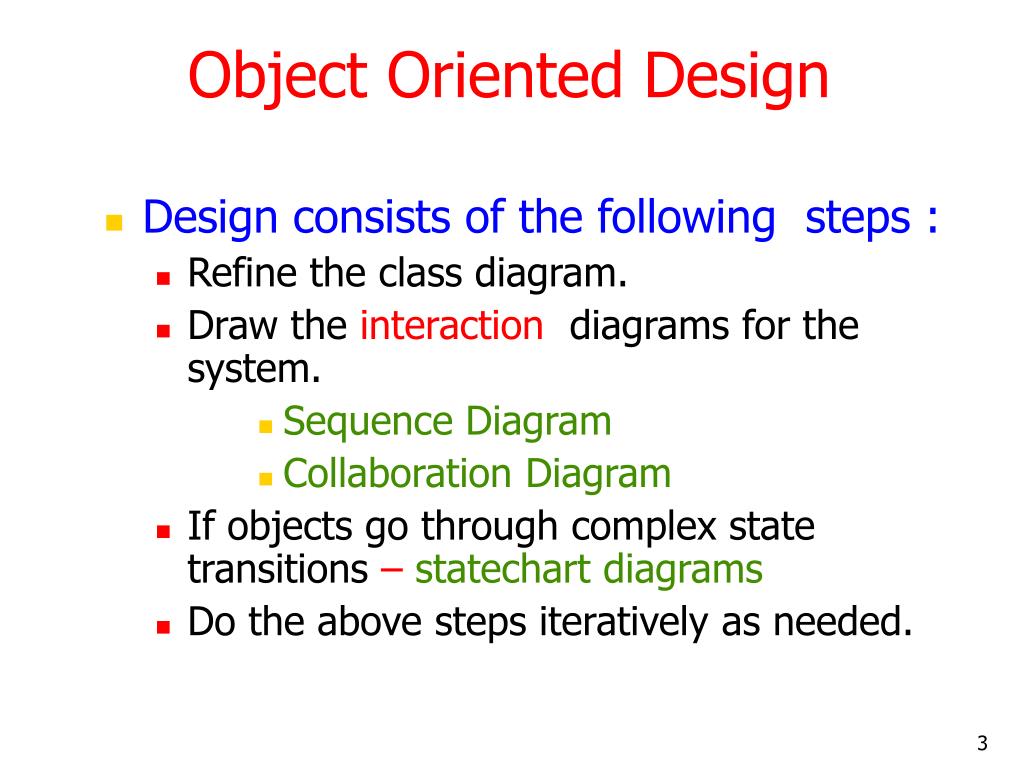 Object Oriented Design

- Design consists of the following steps :
  - Refine the class diagram.
  - Draw the interaction diagrams for the system.
    - Sequence Diagram
    - Collaboration Diagram
  - If objects go through complex state transitions – statechart diagrams
  - Do the above steps iteratively as needed.

3